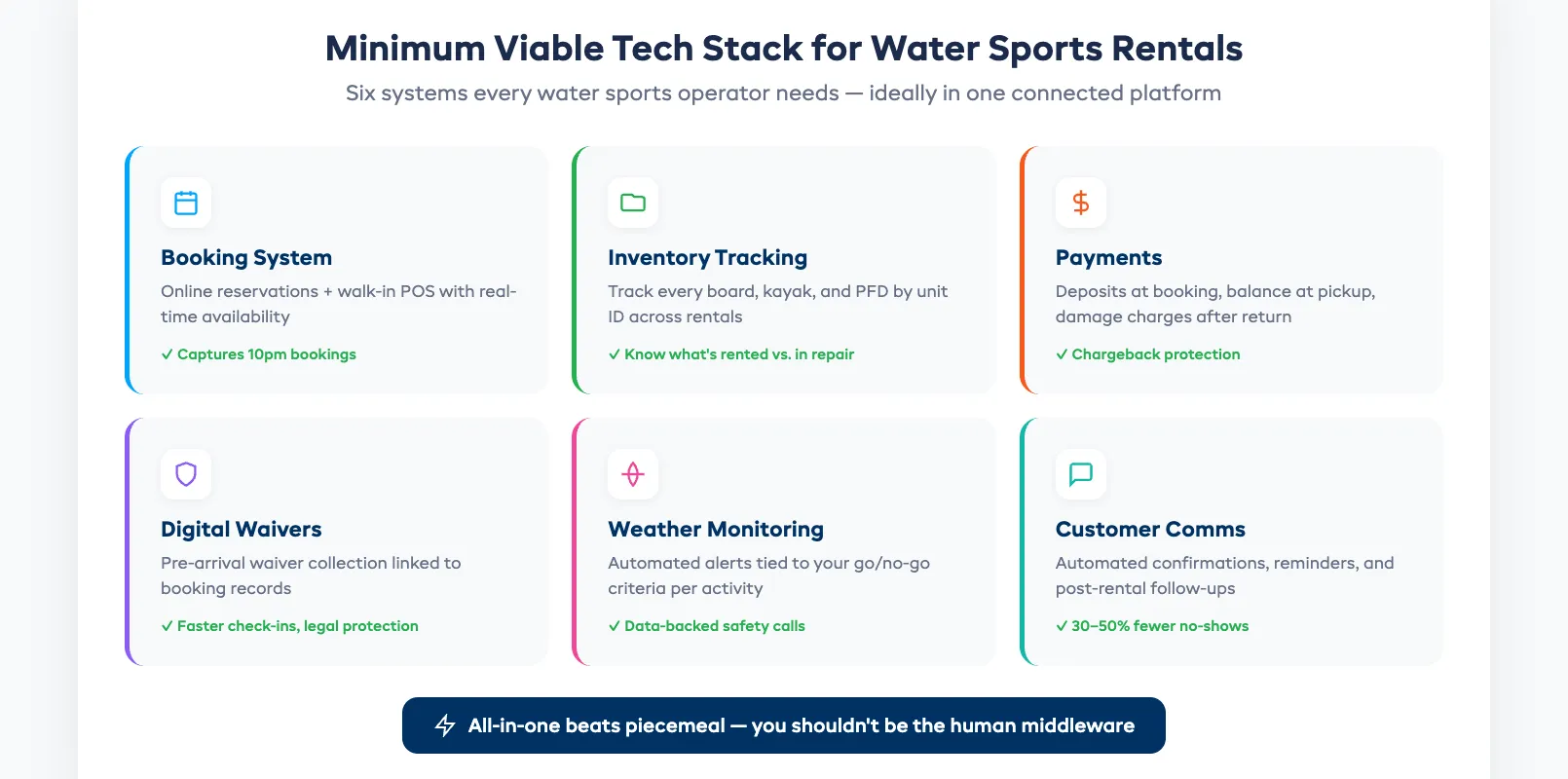 Minimum Viable Tech Stack for Water Sports Rentals

Six systems every water sports operator needs — ideally in one connected platform

Booking System

Online reservations + walk-in POS with real-time availability

✓ Captures 10pm bookings

Inventory Tracking

Track every board, kayak, and PFD by unit ID across rentals

✓ Know what's rented vs. in repair

$

Payments

Deposits at booking, balance at pickup, damage charges after return

✓ Chargeback protection

Digital Waivers

Pre-arrival waiver collection linked to booking records

✓ Faster check-ins, legal protection

Weather Monitoring

Automated alerts tied to your go/no-go criteria per activity

✓ Data-backed safety calls

Customer Comms

Automated confirmations, reminders, and post-rental follow-ups

✓ 30–50% fewer no-shows

All-in-one beats piecemeal — you shouldn't be the human middleware